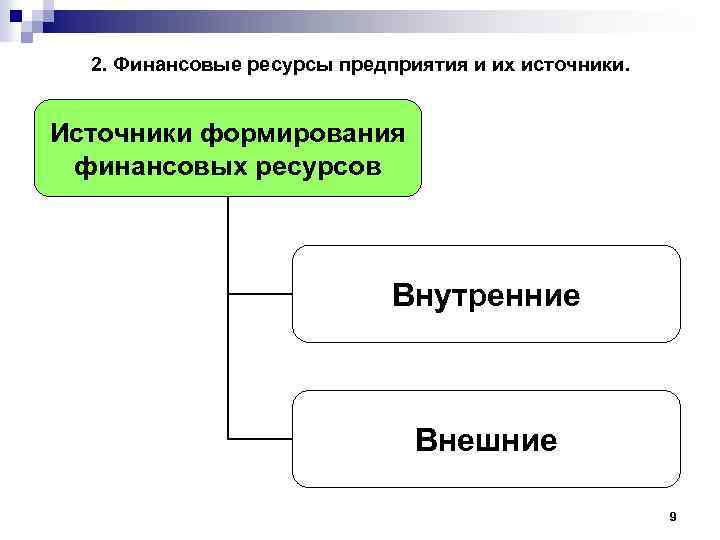 2. Финансовые ресурсы предприятия и их источники.

Источники формирования финансовых ресурсов

Внутренние

Внешние

9